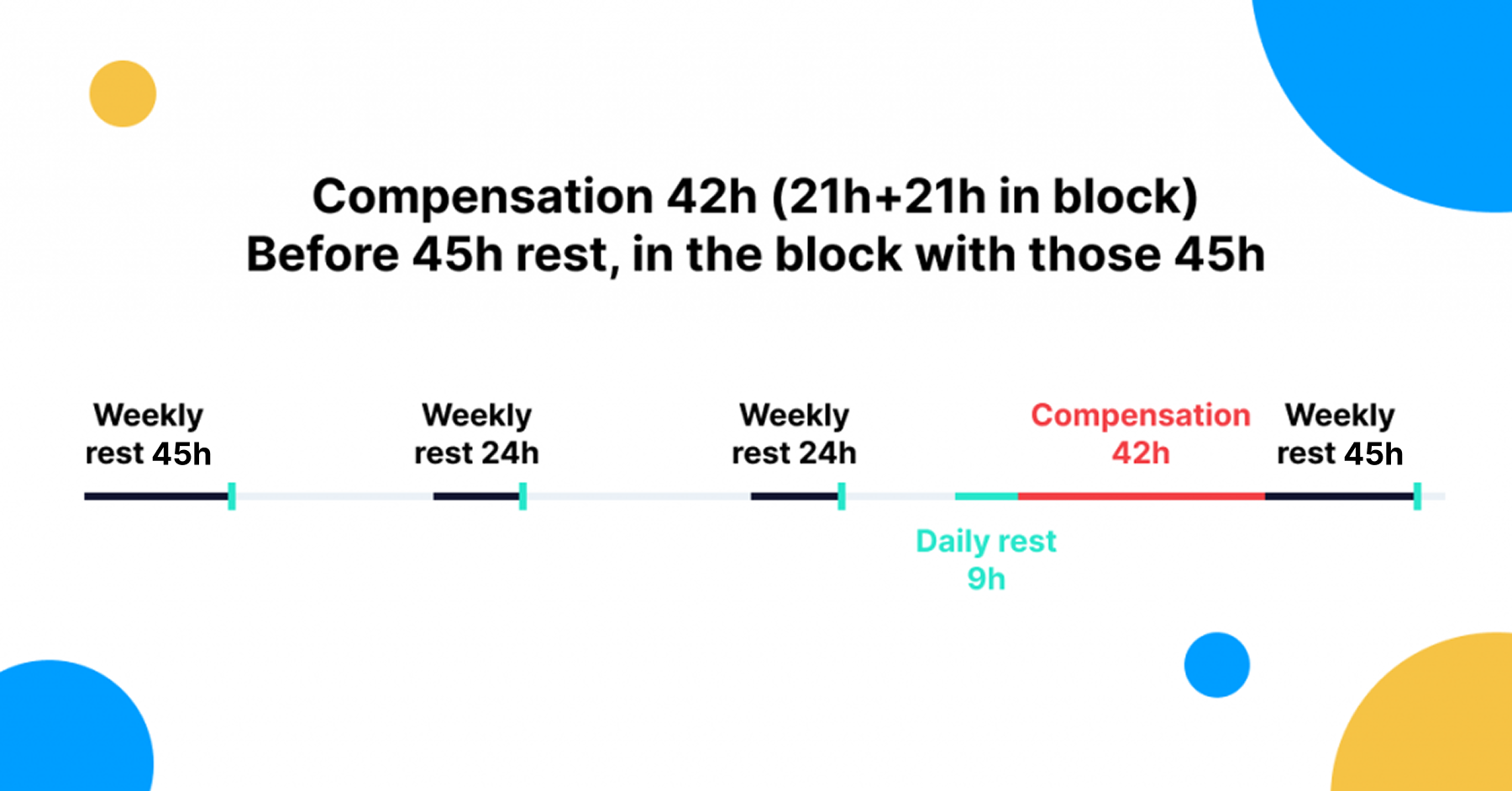 Compensation 42h (21h+21h in block)
Before 45h rest, in the block with those 45h

Weekly rest 45h

Weekly rest 24h

Weekly rest 24h

Compensation 42h

Weekly rest 45h

Daily rest 9h